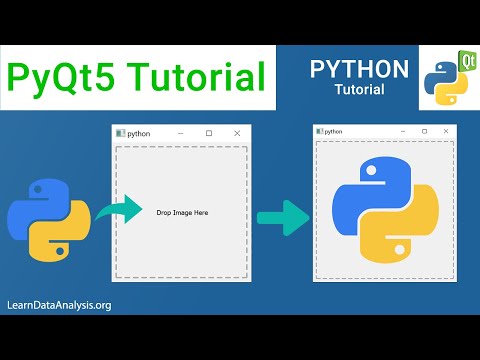 PyQt5 Tutorial

PYTHON
Tutorial

Qt

python

Drop Image Here

python

LearnDataAnalysis.org